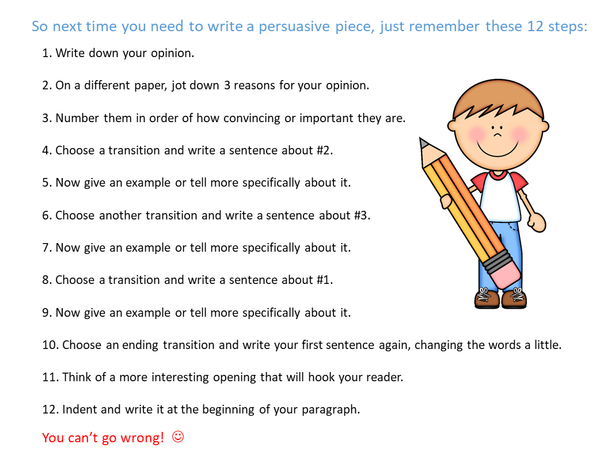 So next time you need to write a persuasive piece, just remember these 12 steps:

1. Write down your opinion.

2. On a different paper, jot down 3 reasons for your opinion.

3. Number them in order of how convincing or important they are.

4. Choose a transition and write a sentence about #2.

5. Now give an example or tell more specifically about it.

6. Choose another transition and write a sentence about #3.

7. Now give an example or tell more specifically about it.

8. Choose a transition and write a sentence about #1.

9. Now give an example or tell more specifically about it.

10. Choose an ending transition and write your first sentence again, changing the words a little.

11. Think of a more interesting opening that will hook your reader.

12. Indent and write it at the beginning of your paragraph.

You can't go wrong! ☺